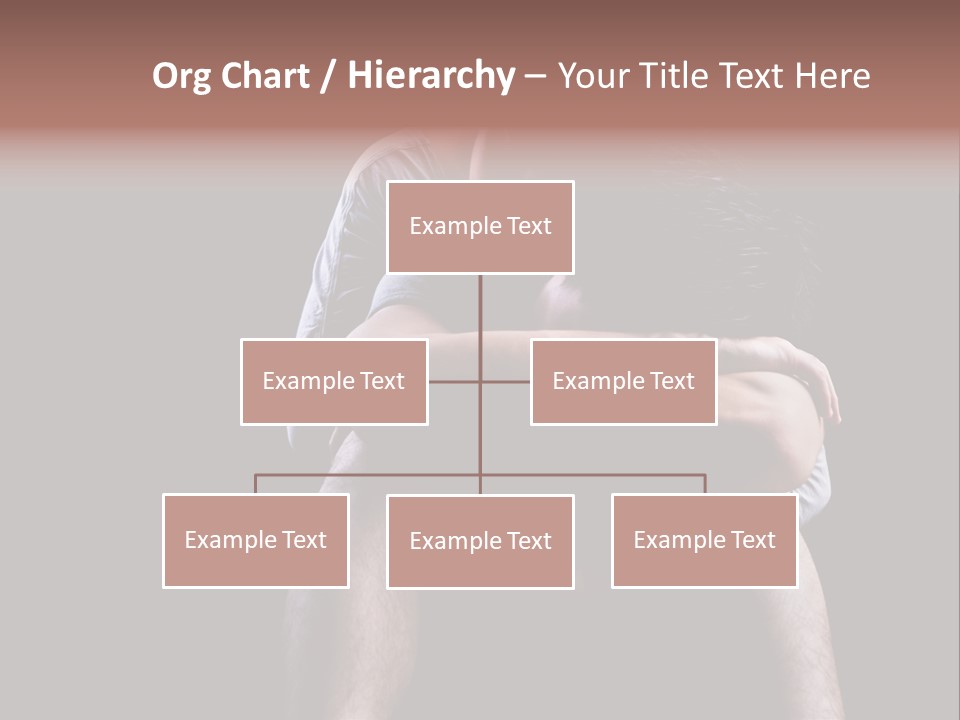 Org Chart / Hierarchy – Your Title Text Here

Example Text

Example Text

Example Text

Example Text

Example Text

Example Text